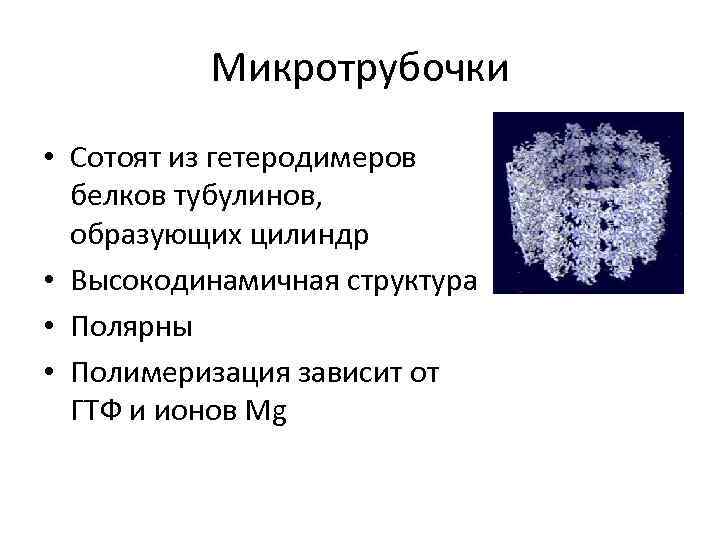 Микротрубочки

• Сотоят из гетеродимеров белков тубулинов, образующих цилиндр
• Высокодинамичная структура
• Полярны
• Полимеризация зависит от ГТФ и ионов Mg